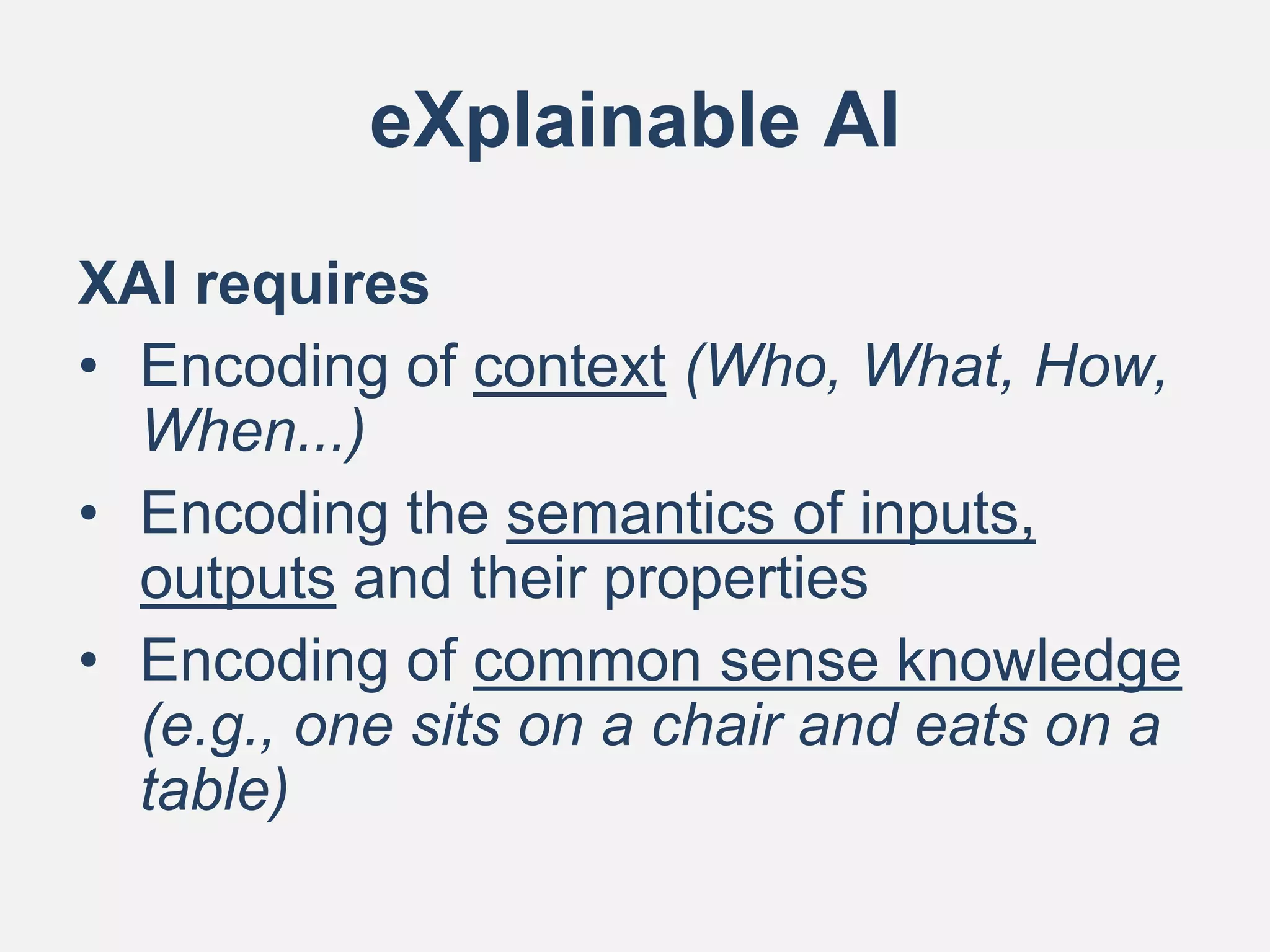 eXplainable AI

XAI requires

• Encoding of context (Who, What, How, When...)
• Encoding the semantics of inputs, outputs and their properties
• Encoding of common sense knowledge (e.g., one sits on a chair and eats on a table)